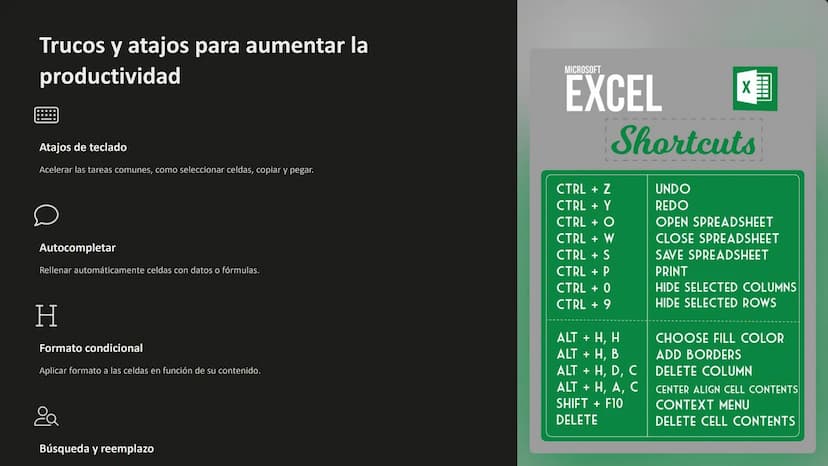 Trucos y atajos para aumentar la productividad

Atajos de teclado

Acelerar las tareas comunes, como seleccionar celdas, copiar y pegar.

Autocompletar

Rellenar automáticamente celdas con datos o fórmulas.

Formato condicional

Aplicar formato a las celdas en función de su contenido.

Búsqueda y reemplazo

MICROSOFT
EXCEL
Shortcuts

| | |
|---|---|
| CTRL + Z | UNDO |
| CTRL + Y | REDO |
| CTRL + O | OPEN SPREADSHEET |
| CTRL + W | CLOSE SPREADSHEET |
| CTRL + S | SAVE SPREADSHEET |
| CTRL + P | PRINT |
| CTRL + 0 | HIDE SELECTED COLUMNS |
| CTRL + 9 | HIDE SELECTED ROWS |
| ALT + H, H | CHOOSE FILL COLOR |
| ALT + H, B | ADD BORDERS |
| ALT + H, D, C | DELETE COLUMN |
| ALT + H, A, C | CENTER ALIGN CELL CONTENTS |
| SHIFT + F10 | CONTEXT MENU |
| DELETE | DELETE CELL CONTENTS |